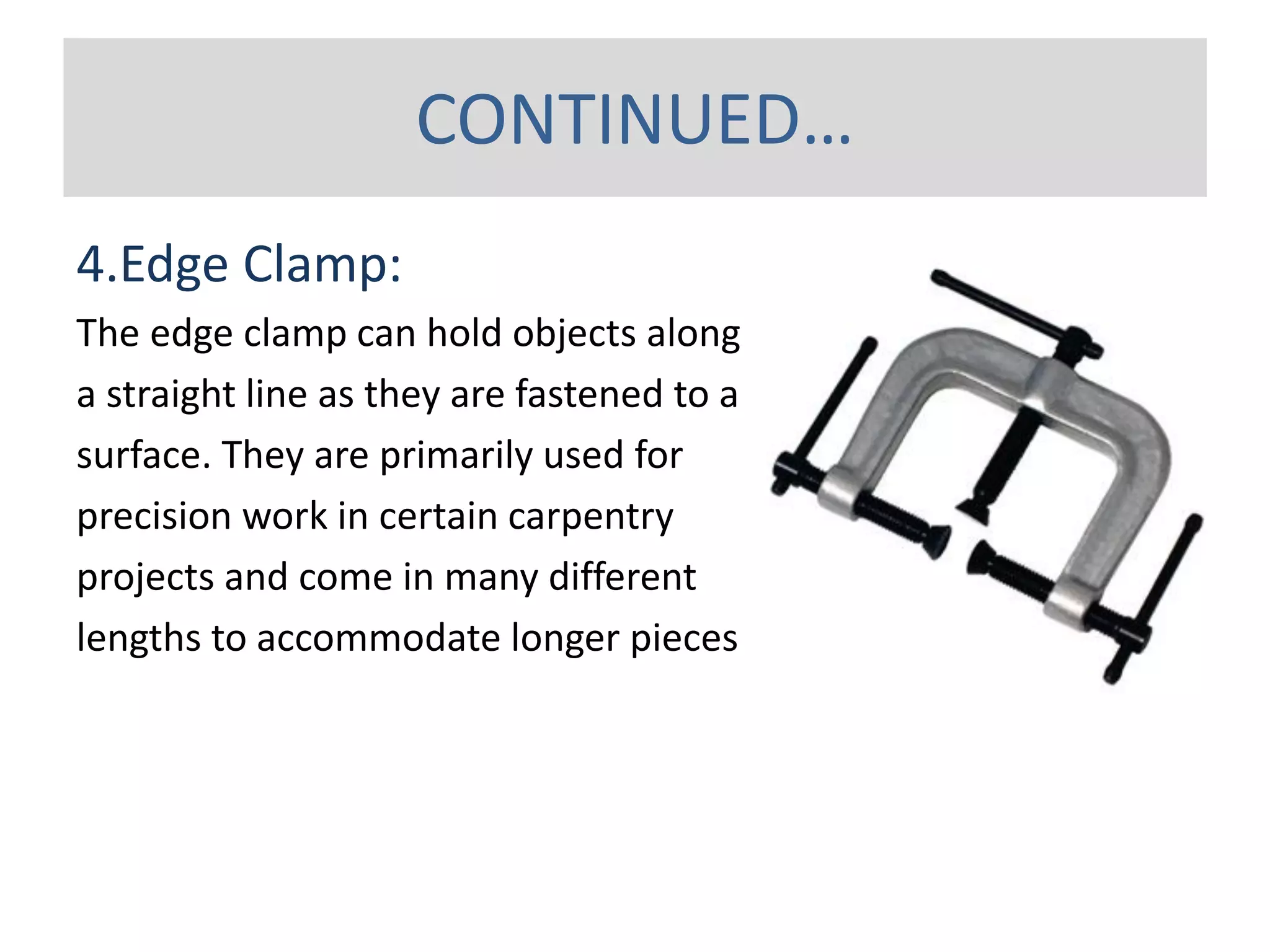 CONTINUED…

4.Edge Clamp:

The edge clamp can hold objects along a straight line as they are fastened to a surface. They are primarily used for precision work in certain carpentry projects and come in many different lengths to accommodate longer pieces